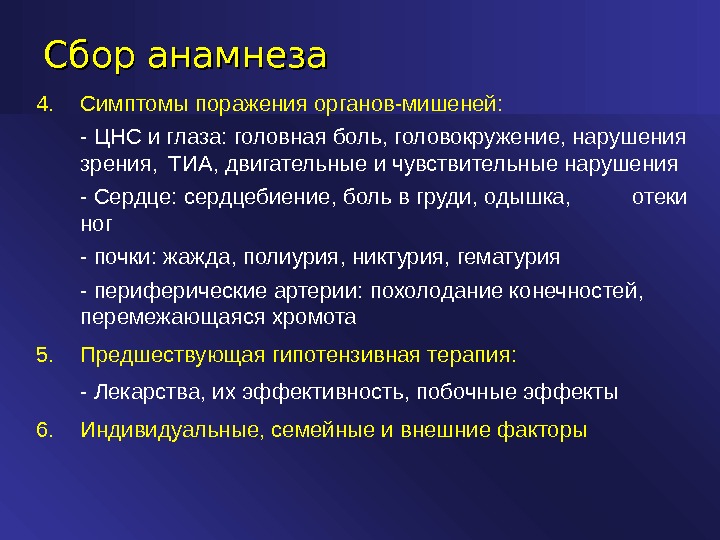 Сбор анамнеза

4. Симптомы поражения органов-мишеней:

- ЦНС и глаза: головная боль, головокружение, нарушения зрения, ТИА, двигательные и чувствительные нарушения

- Сердце: сердцебиение, боль в груди, одышка, отеки ног

- почки: жажда, полиурия, никтурия, гематурия

- периферические артерии: похолодание конечностей, перемежающаяся хромота

5. Предшествующая гипотензивная терапия:

- Лекарства, их эффективность, побочные эффекты

6. Индивидуальные, семейные и внешние факторы